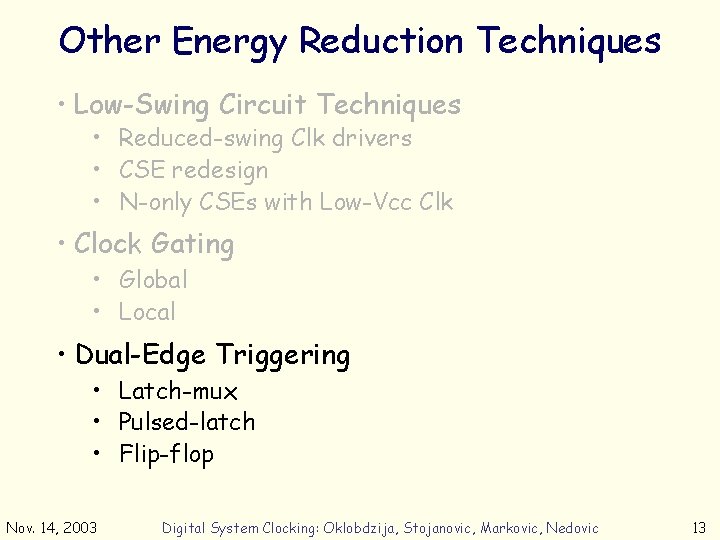 Other Energy Reduction Techniques

• Low-Swing Circuit Techniques
• Reduced-swing Clk drivers
• CSE redesign
• N-only CSEs with Low-Vcc Clk

• Clock Gating
• Global
• Local

• Dual-Edge Triggering
• Latch-mux
• Pulsed-latch
• Flip-flop

Nov. 14, 2003 Digital System Clocking: Oklobdzija, Stojanovic, Markovic, Nedovic 13